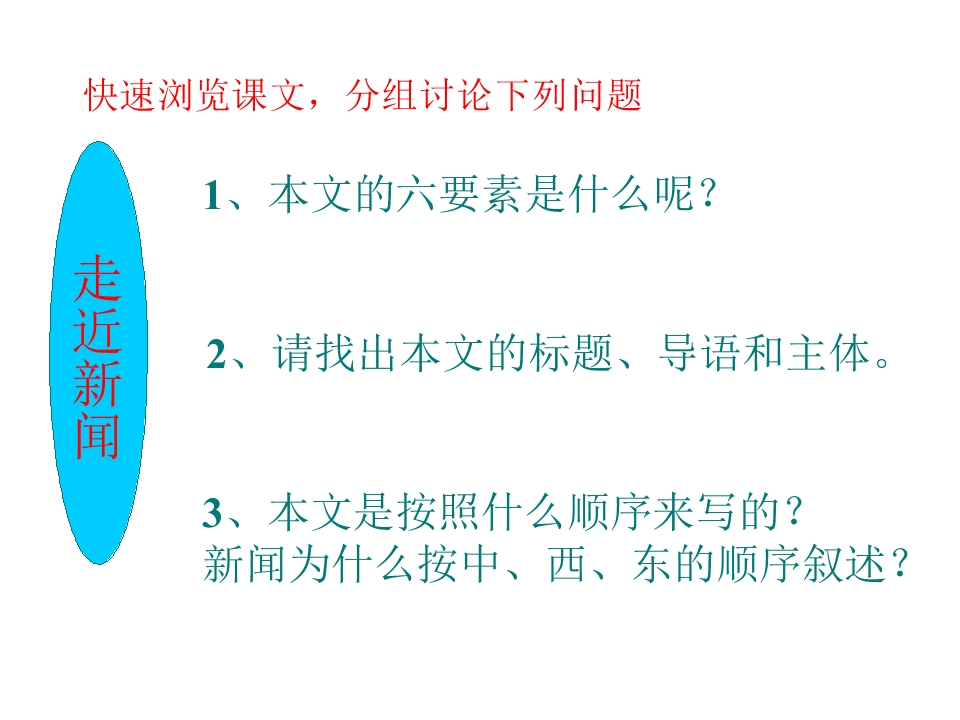 快速浏览课文，分组讨论下列问题

走近新闻

1、本文的六要素是什么呢？

2、请找出本文的标题、导语和主体。

3、本文是按照什么顺序来写的？
新闻为什么按中、西、东的顺序叙述？